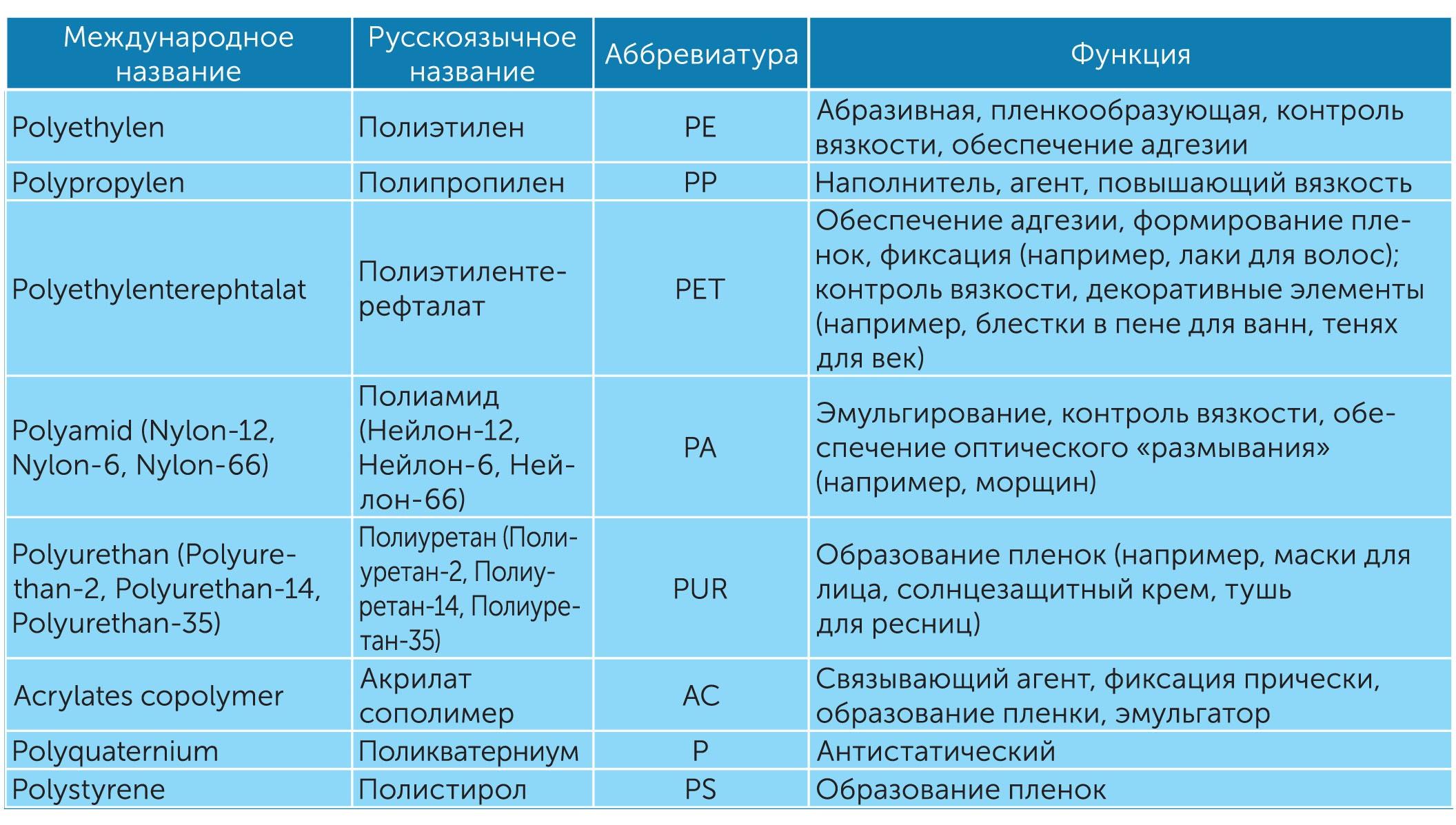 | Международное название | Русскоязычное название | Аббревиатура | Функция |
|---|---|---|---|
| Polyethylen | Полиэтилен | PE | Абразивная, пленкообразующая, контроль вязкости, обеспечение адгезии |
| Polypropylen | Полипропилен | PP | Наполнитель, агент, повышающий вязкость |
| Polyethylenterephtalat | Полиэтилентерефталат | PET | Обеспечение адгезии, формирование пленок, фиксация (например, лаки для волос); контроль вязкости, декоративные элементы (например, блестки в пене для ванн, тенях для век) |
| Polyamid (Nylon-12, Nylon-6, Nylon-66) | Полиамид (Нейлон-12, Нейлон-6, Нейлон-66) | PA | Эмульгирование, контроль вязкости, обеспечение оптического «размывания» (например, морщин) |
| Polyurethan (Polyurethan-2, Polyurethan-14, Polyurethan-35) | Полиуретан (Полиуретан-2, Полиуретан-14, Полиуретан-35) | PUR | Образование пленок (например, маски для лица, солнцезащитный крем, тушь для ресниц) |
| Acrylates copolymer | Акрилат сополимер | AC | Связывающий агент, фиксация прически, образование пленки, эмульгатор |
| Polyquaternium | Поликватерниум | P | Антистатический |
| Polystyrene | Полистирол | PS | Образование пленок |